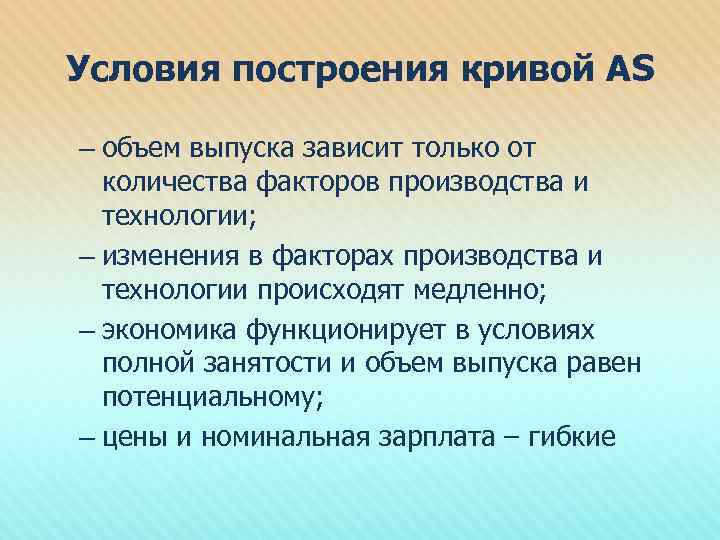 Условия построения кривой AS

– объем выпуска зависит только от количества факторов производства и технологии;

– изменения в факторах производства и технологии происходят медленно;

– экономика функционирует в условиях полной занятости и объем выпуска равен потенциальному;

– цены и номинальная зарплата – гибкие